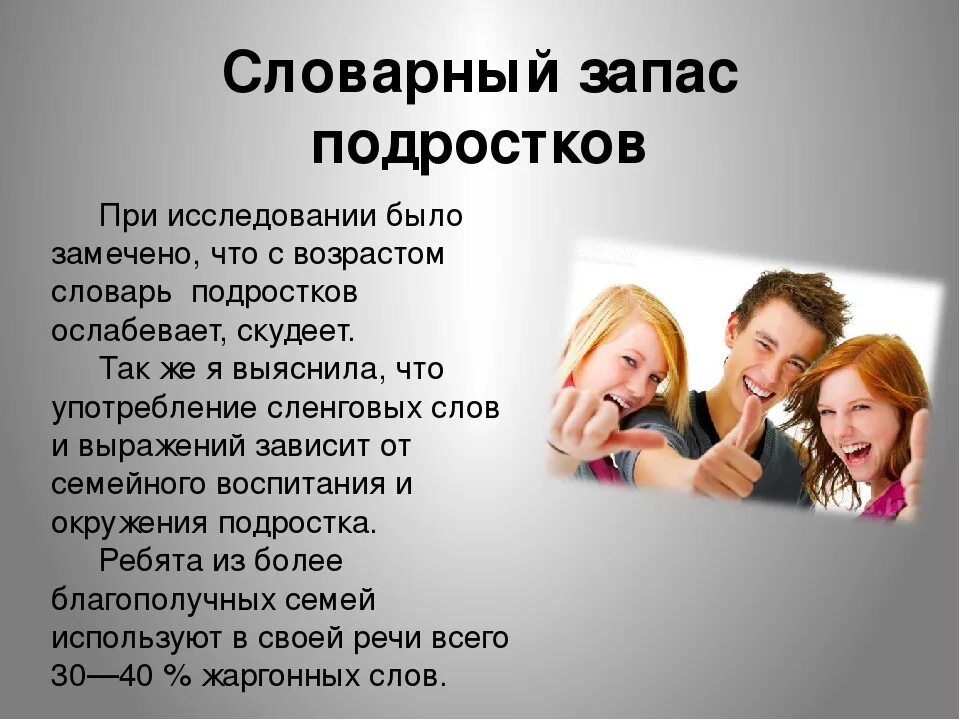 Словарный запас подростков

При исследовании было замечено, что с возрастом словарь подростков ослабевает, скудеет.

Так же я выяснила, что употребление сленговых слов и выражений зависит от семейного воспитания и окружения подростка.

Ребята из более благополучных семей используют в своей речи всего 30—40 % жаргонных слов.